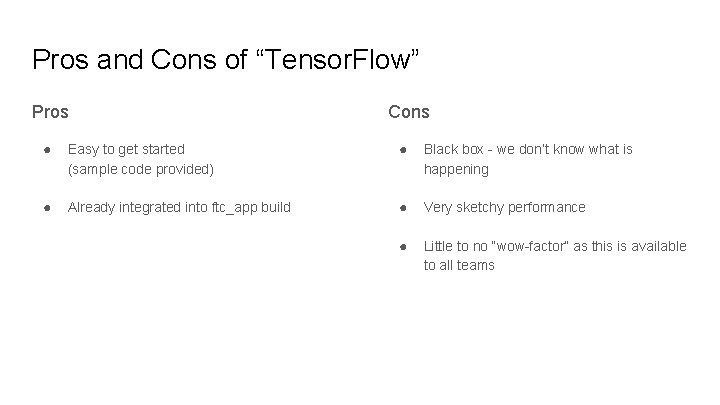 Pros and Cons of “TensorFlow”

Pros

● Easy to get started
(sample code provided)

● Already integrated into ftc_app build

Cons

● Black box - we don't know what is happening

● Very sketchy performance

● Little to no "wow-factor" as this is available to all teams